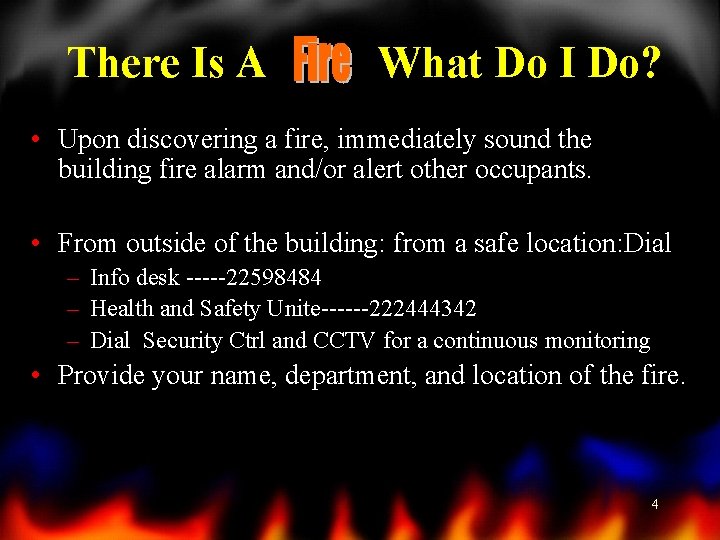 There Is A Fire What Do I Do?

• Upon discovering a fire, immediately sound the building fire alarm and/or alert other occupants.

• From outside of the building: from a safe location:Dial
– Info desk -----22598484
– Health and Safety Unite------222444342
– Dial Security Ctrl and CCTV for a continuous monitoring
• Provide your name, department, and location of the fire.

4